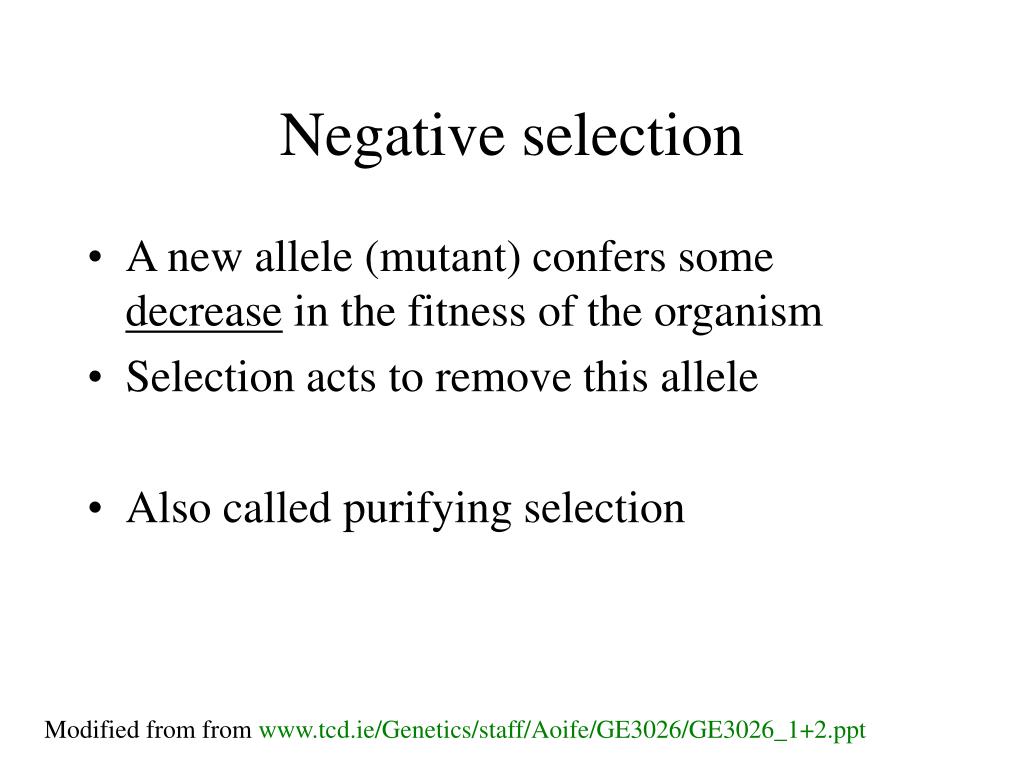 Negative selection

• A new allele (mutant) confers some decrease in the fitness of the organism
• Selection acts to remove this allele

• Also called purifying selection

Modified from from www.tcd.ie/Genetics/staff/Aoife/GE3026/GE3026_1+2.ppt